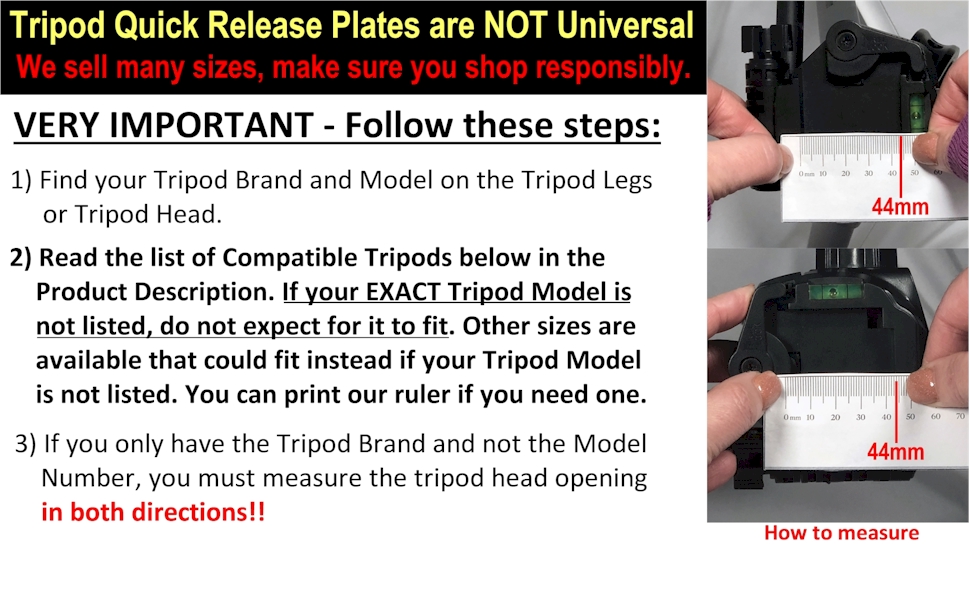 Tripod Quick Release Plates are NOT Universal
We sell many sizes, make sure you shop responsibly.

VERY IMPORTANT - Follow these steps:

1) Find your Tripod Brand and Model on the Tripod Legs or Tripod Head.

2) Read the list of Compatible Tripods below in the Product Description. If your EXACT Tripod Model is not listed, do not expect for it to fit. Other sizes are available that could fit instead if your Tripod Model is not listed. You can print our ruler if you need one.

3) If you only have the Tripod Brand and not the Model Number, you must measure the tripod head opening in both directions!!

0 mm 10 20 30 40 50 60
44mm

0 mm 10 20 30 40 50 60 70
44mm

How to measure